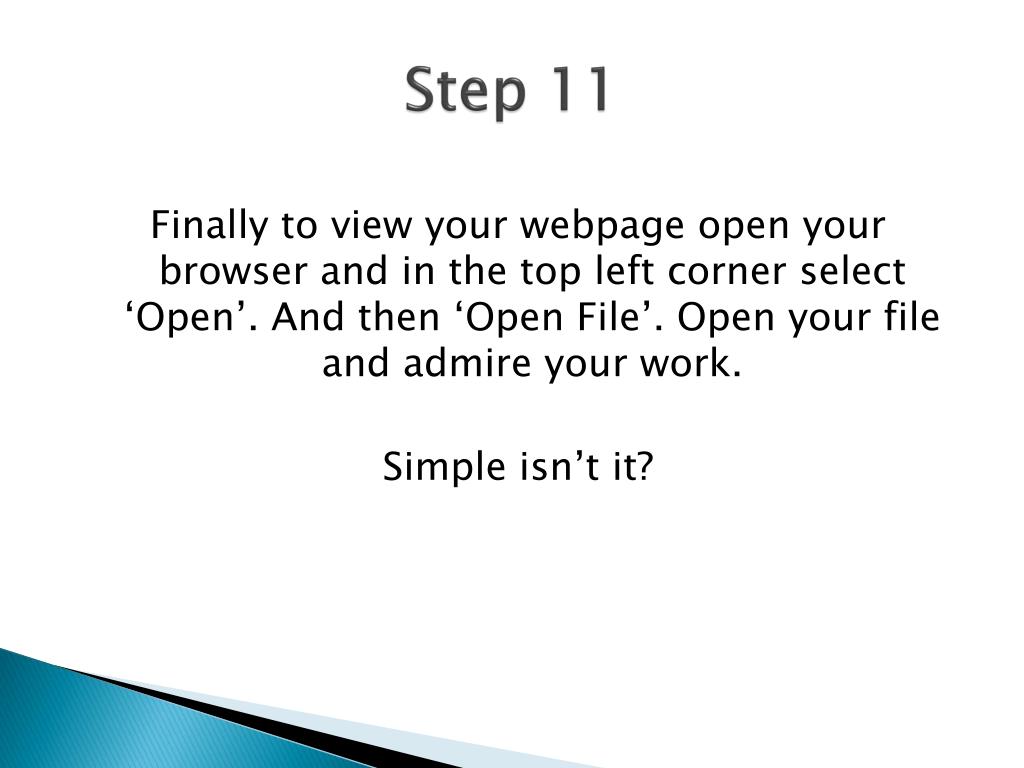 Step 11

Finally to view your webpage open your browser and in the top left corner select ‘Open’. And then ‘Open File’. Open your file and admire your work.

Simple isn’t it?